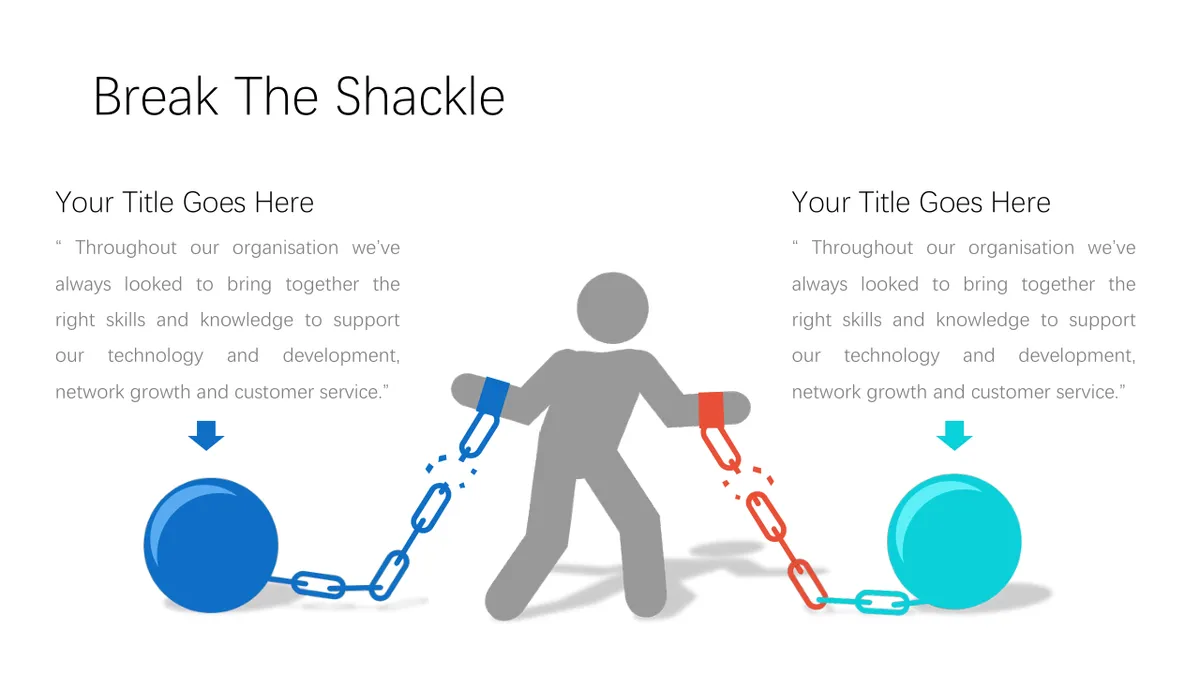 Break The Shackle

Your Title Goes Here

“ Throughout our organisation we’ve always looked to bring together the right skills and knowledge to support our technology and development, network growth and customer service.”

Your Title Goes Here

“ Throughout our organisation we’ve always looked to bring together the right skills and knowledge to support our technology and development, network growth and customer service.”